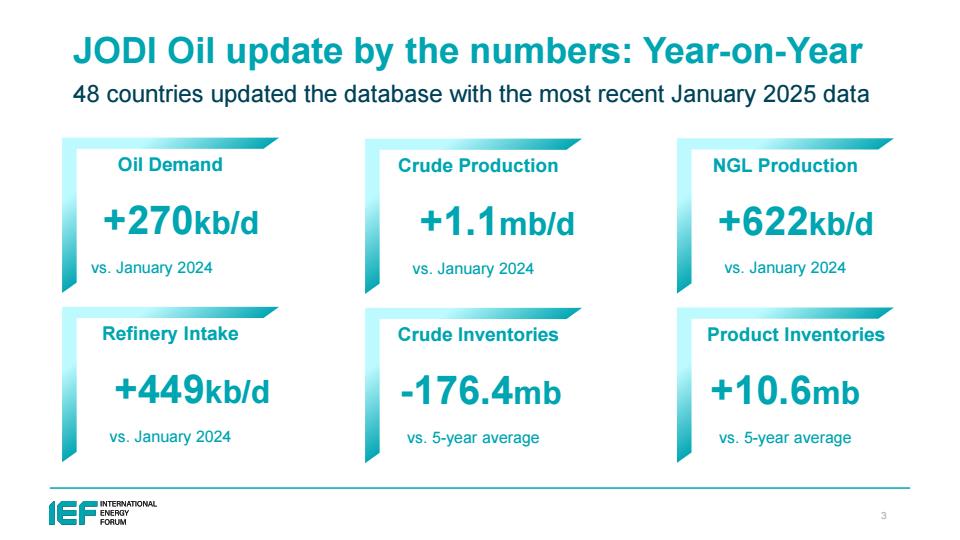 JODI Oil update by the numbers: Year-on-Year

48 countries updated the database with the most recent January 2025 data

Oil Demand

+270kb/d

vs. January 2024

Crude Production

+1.1mb/d

vs. January 2024

NGL Production

+622kb/d

vs. January 2024

Refinery Intake

+449kb/d

vs. January 2024

Crude Inventories

-176.4mb

vs. 5-year average

Product Inventories

+10.6mb

vs. 5-year average

IEF INTERNATIONAL ENERGY FORUM

3